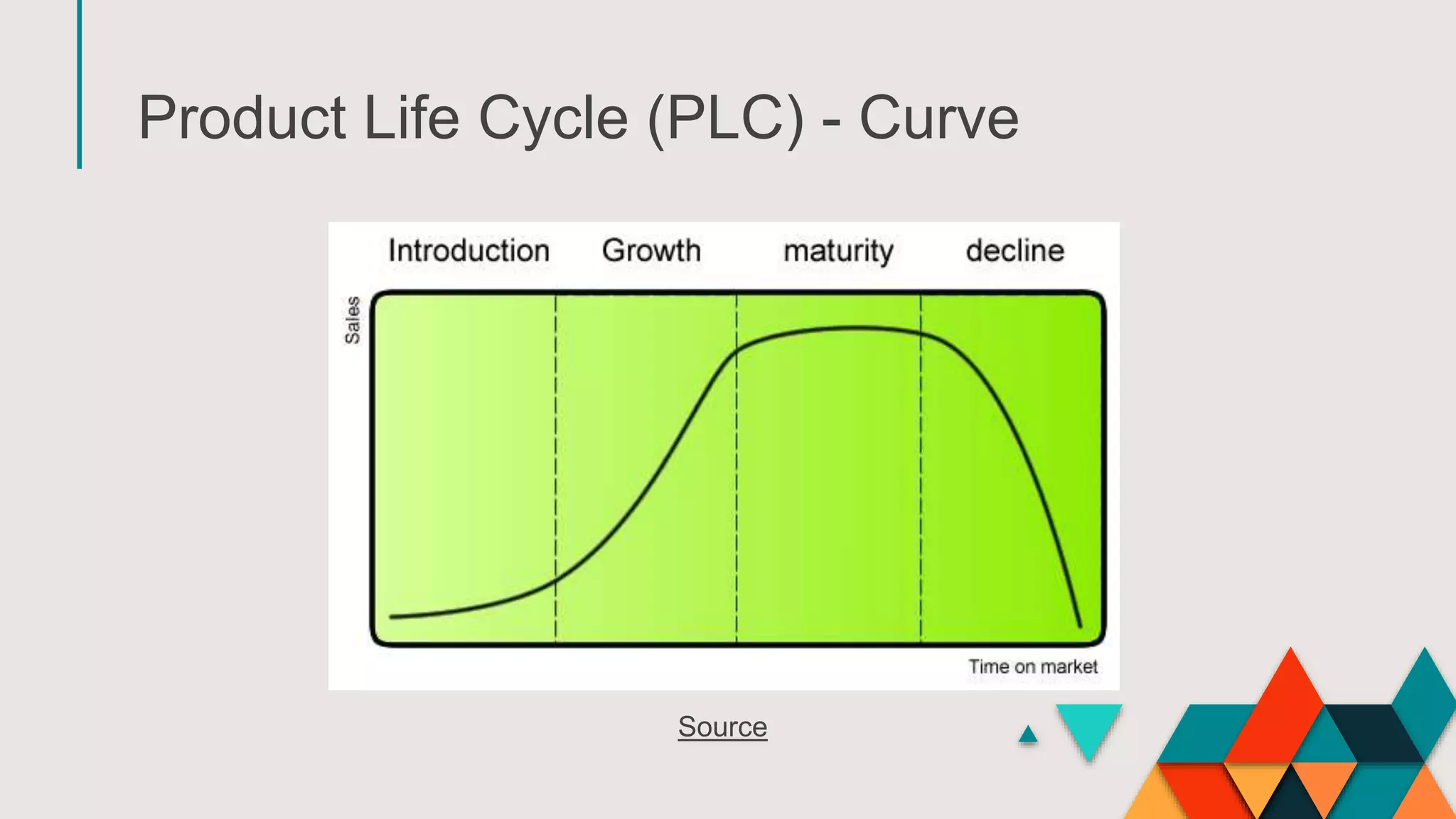 Product Life Cycle (PLC) - Curve

Introduction Growth maturity decline

Sales

Time on market

Source